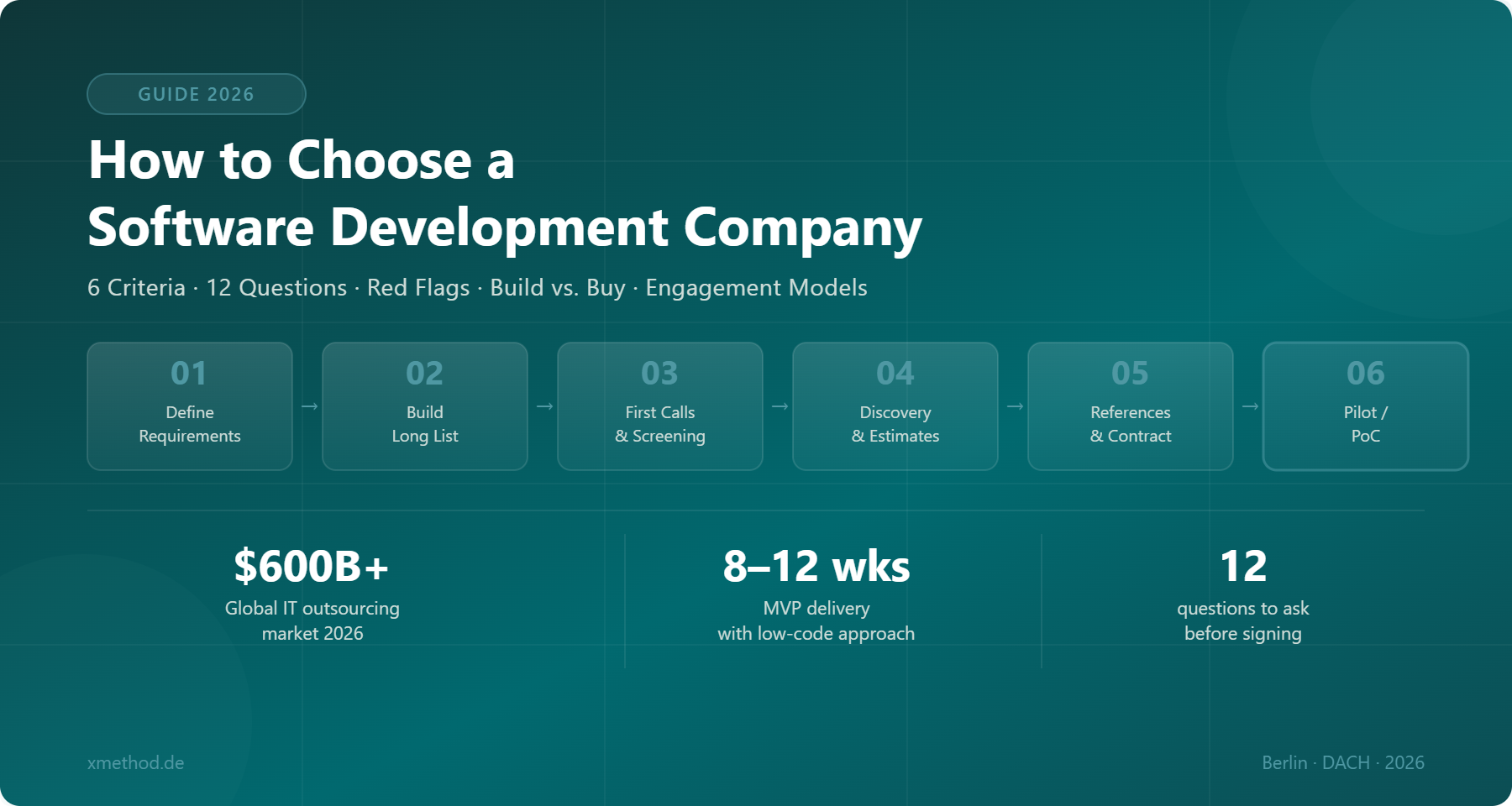 GUIDE 2026

How to Choose a Software Development Company

6 Criteria · 12 Questions · Red Flags · Build vs. Buy · Engagement Models

01
Define Requirements

→

02
Build Long List

→

03
First Calls & Screening

→

04
Discovery & Estimates

→

05
References & Contract

→

06
Pilot / PoC

$600B+
Global IT outsourcing market 2026

8–12 wks
MVP delivery with low-code approach

12
questions to ask before signing

xmethod.de

Berlin · DACH · 2026